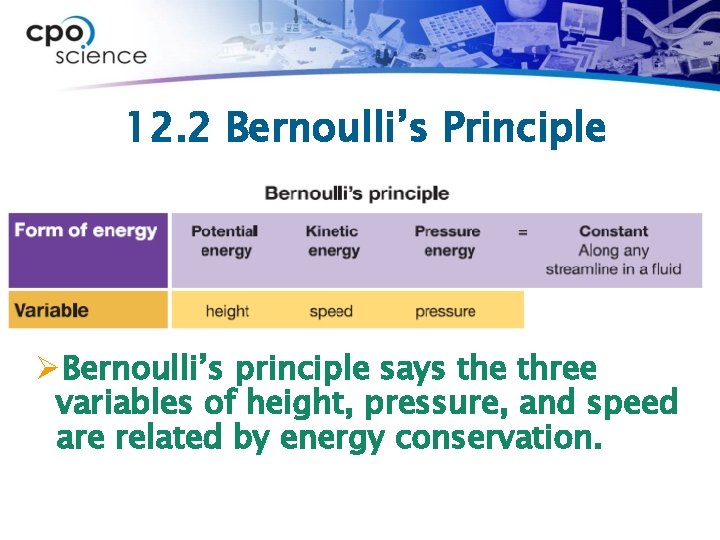 cpo science

12.2 Bernoulli's Principle

Bernoulli's principle

| Form of energy | Potential energy | Kinetic energy | Pressure energy | = | Constant Along any streamline in a fluid |
|---|---|---|---|---|---|
| Variable | height | speed | pressure | | |

➢Bernoulli's principle says the three variables of height, pressure, and speed are related by energy conservation.